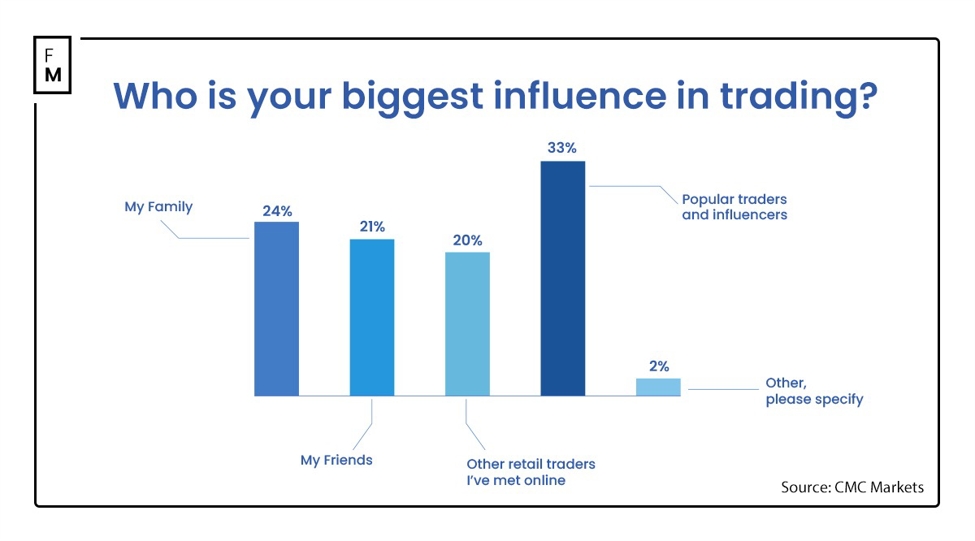 F
M

Who is your biggest influence in trading?

My Family
24%
21%
20%
33%
Popular traders and influencers
2%
Other, please specify
My Friends
Other retail traders I've met online

Source: CMC Markets